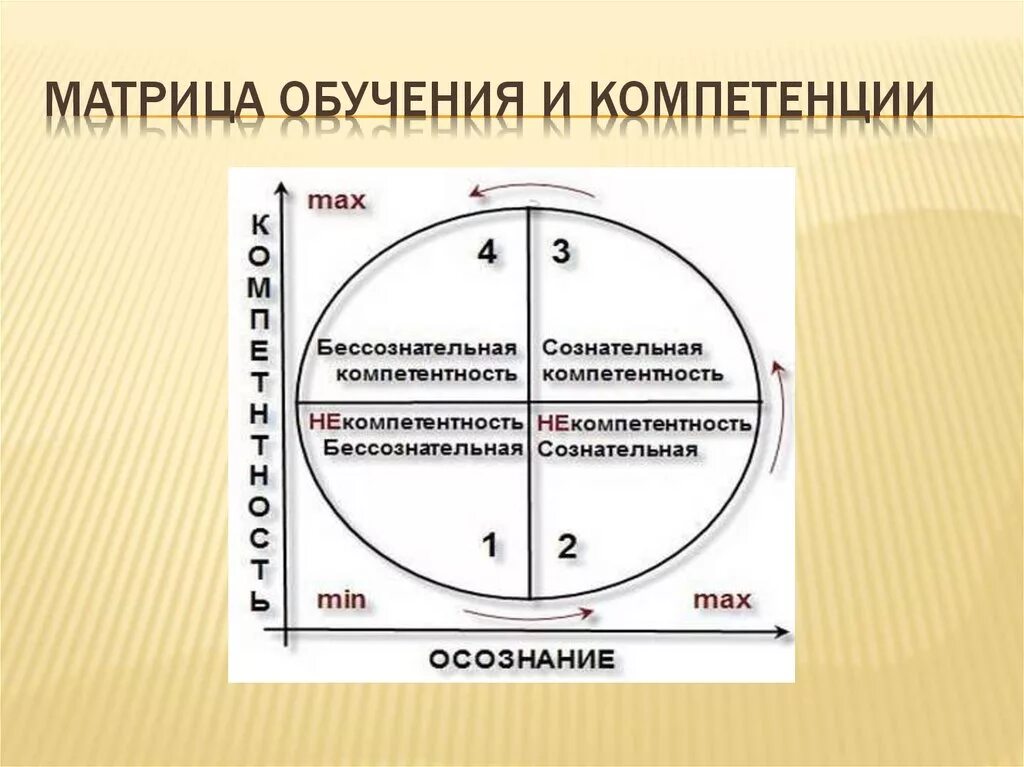 МАТРИЦА ОБУЧЕНИЯ И КОМПЕТЕНЦИИ

КОМПЕТНТНОСТЬ

max

4

3

Бессознательная компетентность

Сознательная компетентность

НЕкомпетентность Бессознательная

НЕкомпетентность Сознательная

1

2

min

max

ОСОЗНАНИЕ